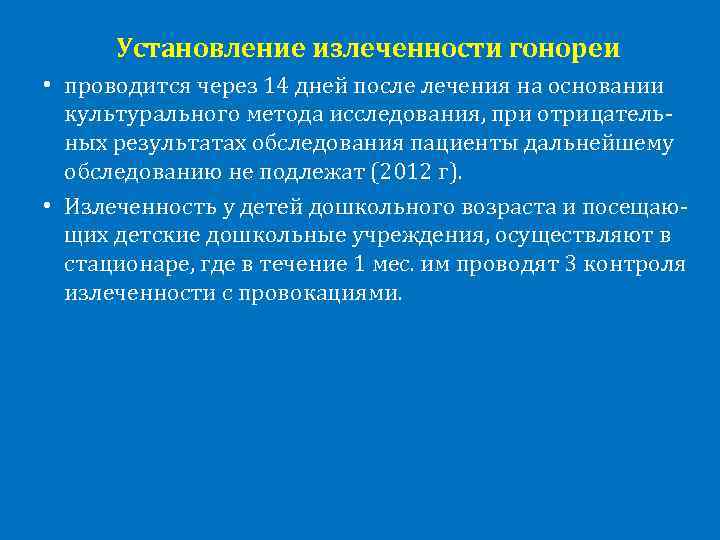 Установление излеченности гонореи

• проводится через 14 дней после лечения на основании культурального метода исследования, при отрицательных результатах обследования пациенты дальнейшему обследованию не подлежат (2012 г).

• Излеченность у детей дошкольного возраста и посещающих детские дошкольные учреждения, осуществляют в стационаре, где в течение 1 мес. им проводят 3 контроля излеченности с провокациями.